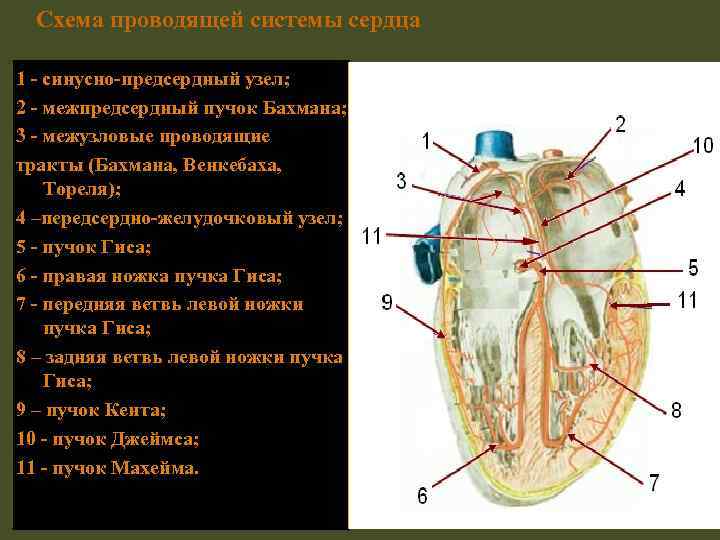 Схема проводящей системы сердца

1 - синусно-предсердный узел;
2 - межпредсердный пучок Бахмана;
3 - межузловые проводящие тракты (Бахмана, Венкебаха, Тореля);
4 –передсердно-желудочковый узел;
5 - пучок Гиса;
6 - правая ножка пучка Гиса;
7 - передняя ветвь левой ножки пучка Гиса;
8 – задняя ветвь левой ножки пучка Гиса;
9 – пучок Кента;
10 - пучок Джеймса;
11 - пучок Махейма.

1
2
10
3
4
11
5
9
11
8
6
7